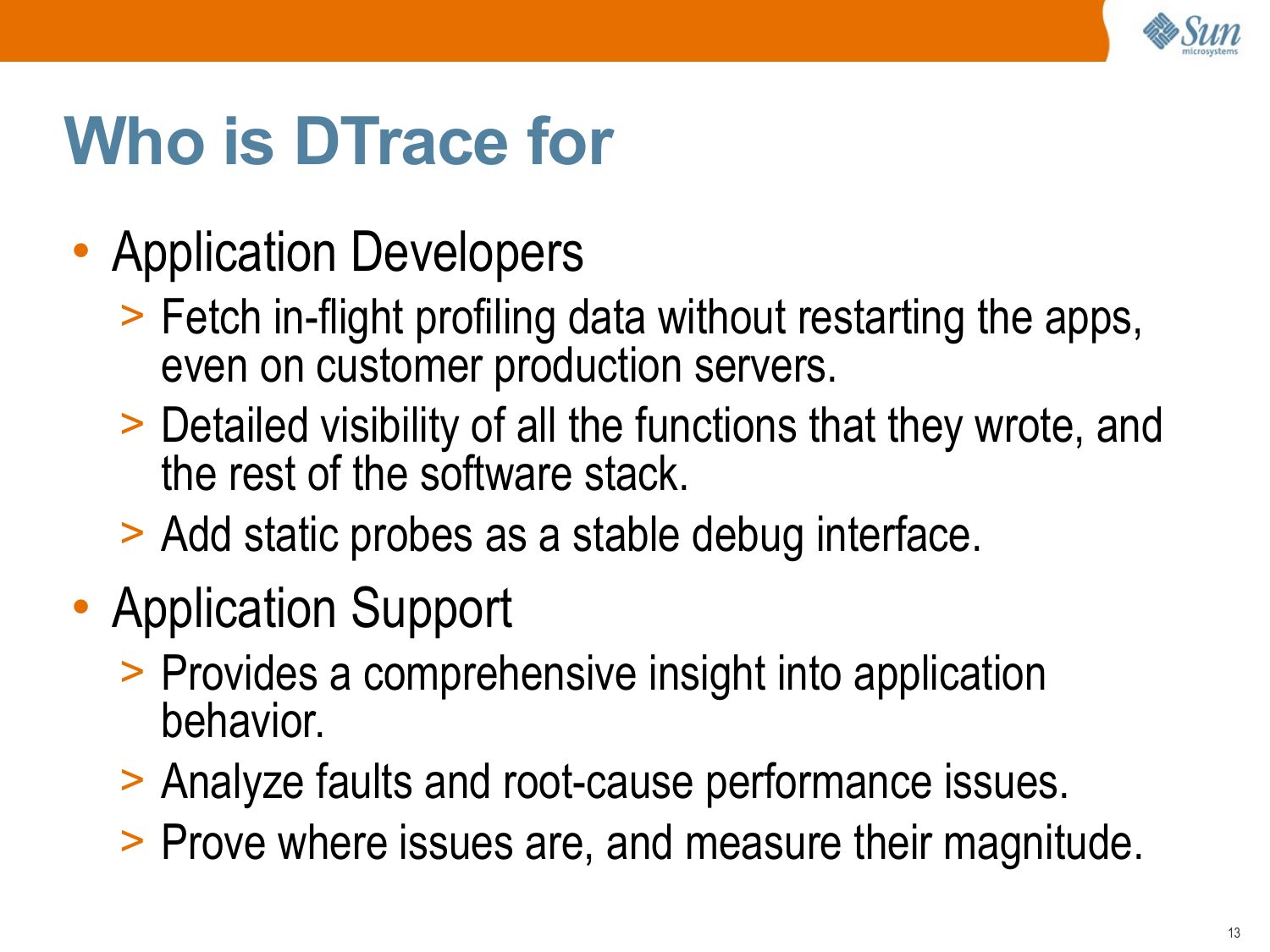 Sun microsystems

Who is DTrace for

• Application Developers

> Fetch in-flight profiling data without restarting the apps, even on customer production servers.

> Detailed visibility of all the functions that they wrote, and the rest of the software stack.

> Add static probes as a stable debug interface.

• Application Support

> Provides a comprehensive insight into application behavior.

> Analyze faults and root-cause performance issues.

> Prove where issues are, and measure their magnitude.

13